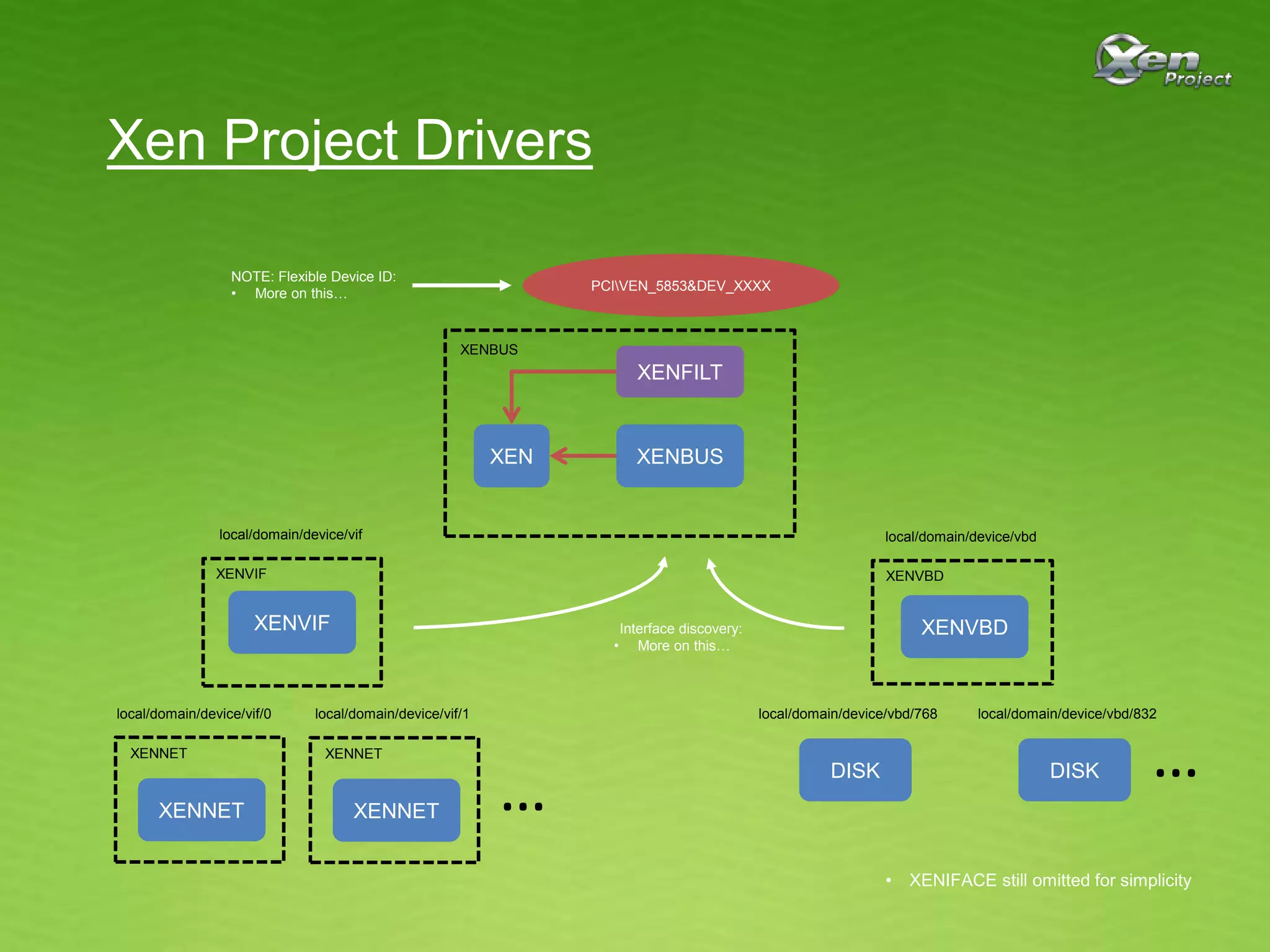 Xen Project

Xen Project Drivers

NOTE: Flexible Device ID:
• More on this…

PCI\VEN_5853&DEV_XXXX

XENBUS

XENFILT

XEN

XENBUS

local/domain/device/vif

XENVIF

XENVIF

Interface discovery:
• More on this…

local/domain/device/vbd

XENVBD

XENVBD

local/domain/device/vif/0

XENNET

XENNET

local/domain/device/vif/1

XENNET

XENNET

…

local/domain/device/vbd/768

DISK

local/domain/device/vbd/832

DISK

…

• XENIFACE still omitted for simplicity